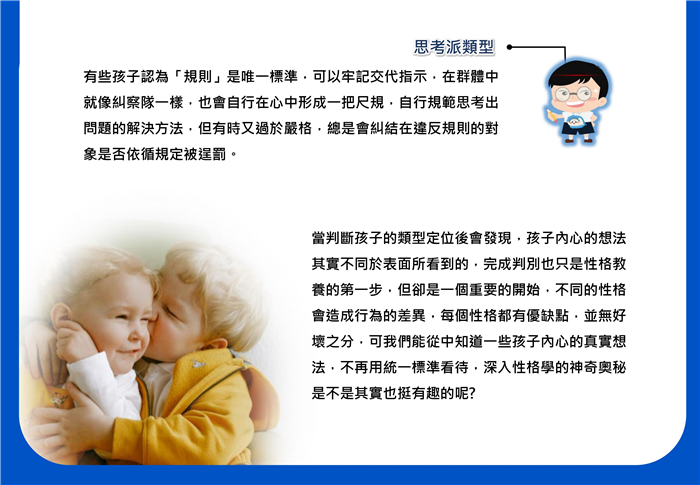 思考派類型

有些孩子認為「規則」是唯一標準，可以牢記交代指示，在群體中就像糾察隊一樣，也會自行在心中形成一把尺規，自行規範思考出問題的解決方法，但有時又過於嚴格，總是會糾結在違反規則的對象是否依循規定被逞罰。

當判斷孩子的類型定位後會發現，孩子內心的想法其實不同於表面所看到的，完成判別也只是性格教養的第一步，但卻是一個重要的開始，不同的性格會造成行為的差異，每個性格都有優缺點，並無好壞之分，可我們能從中知道一些孩子內心的真實想法，不再用統一標準看待，深入性格學的神奇奧秘是不是其實也挺有趣的呢?